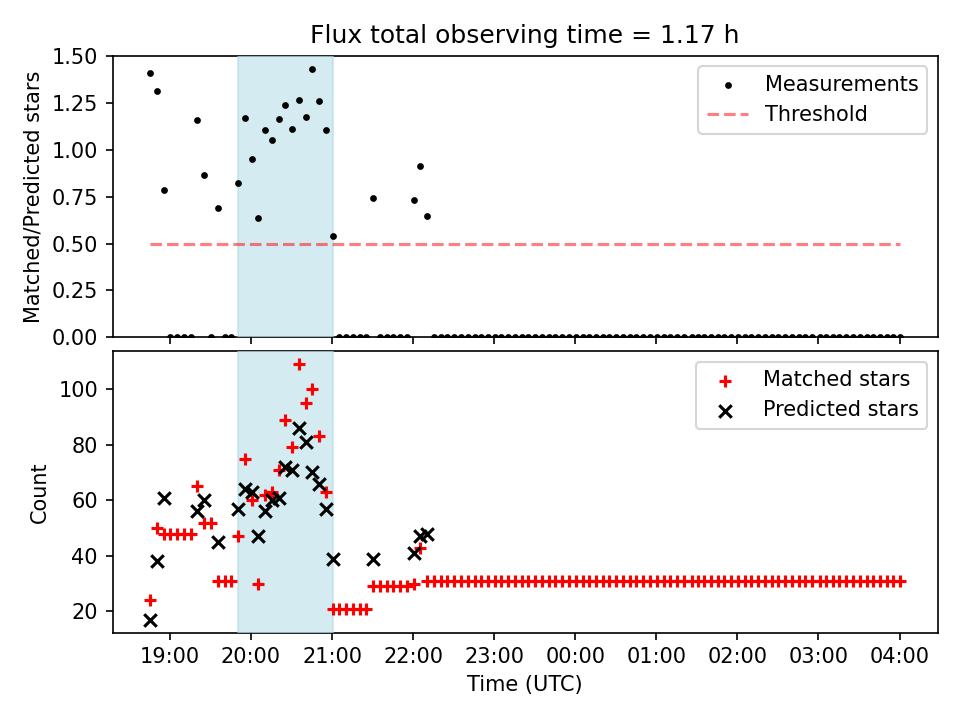 Flux total observing time = 1.17 h

Matched/Predicted stars

1.50
1.25
1.00
0.75
0.50
0.25
0.00

Measurements
Threshold

Count

100
80
60
40
20

Matched stars
Predicted stars

19:00 20:00 21:00 22:00 23:00 00:00 01:00 02:00 03:00 04:00

Time (UTC)